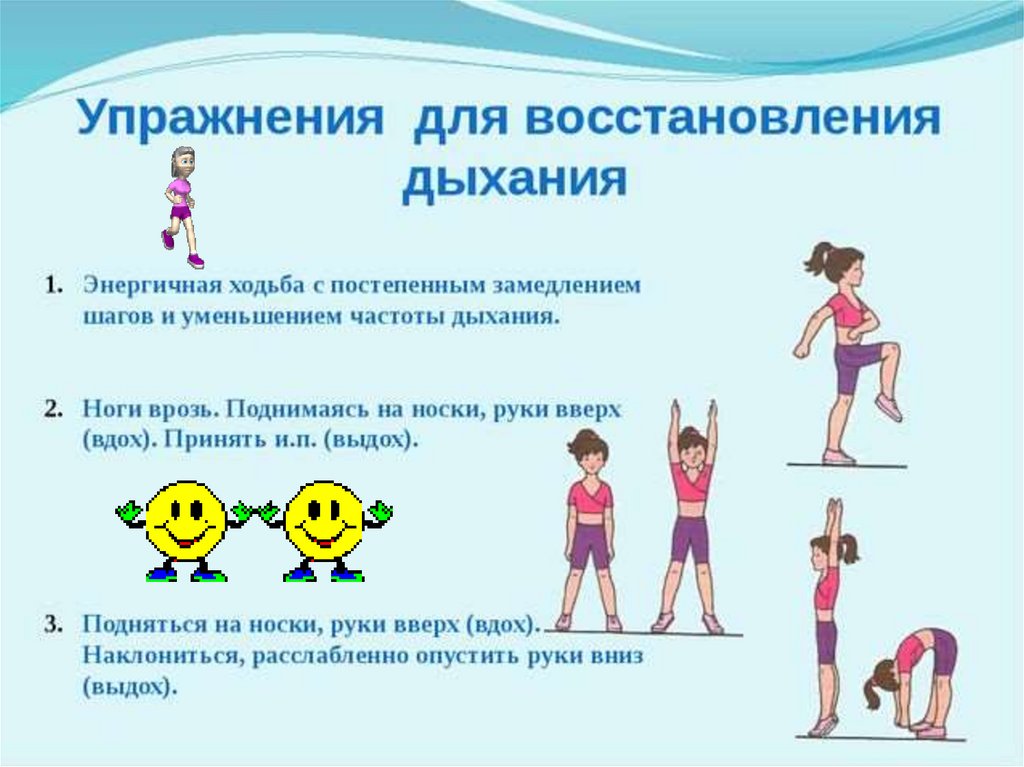 Упражнения для восстановления дыхания

1. Энергичная ходьба с постепенным замедлением шагов и уменьшением частоты дыхания.

2. Ноги врозь. Поднимаясь на носки, руки вверх (вдох). Принять и.п. (выдох).

3. Подняться на носки, руки вверх (вдох). Наклониться, расслабленно опустить руки вниз (выдох).